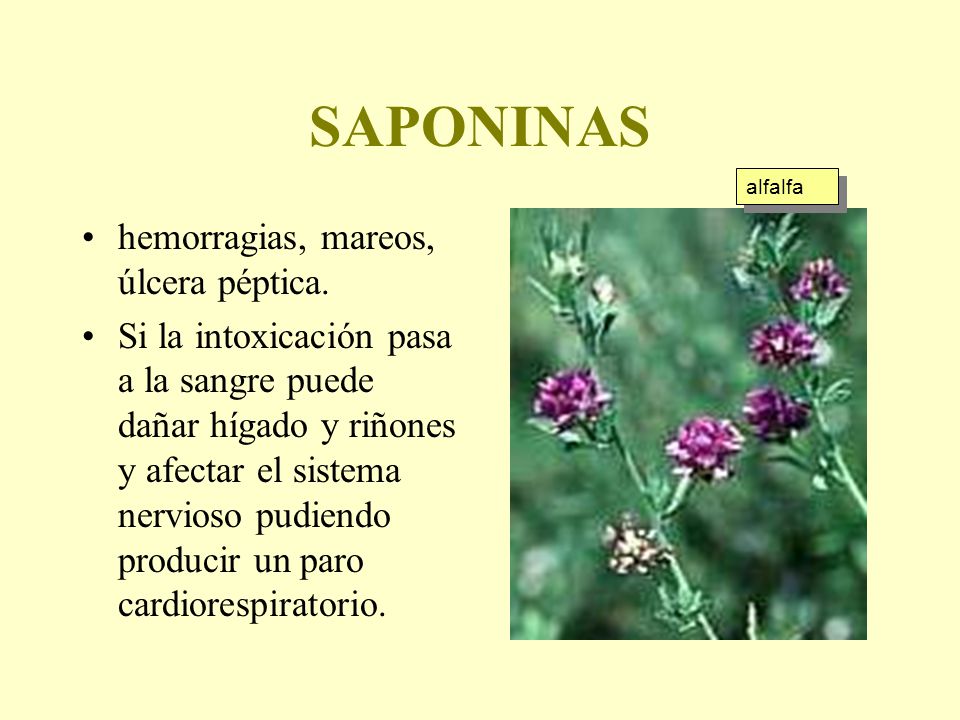 SAPONINAS

alfalfa

• hemorragias, mareos, úlcera péptica.

• Si la intoxicación pasa a la sangre puede dañar hígado y riñones y afectar el sistema nervioso pudiendo producir un paro cardiorespiratorio.